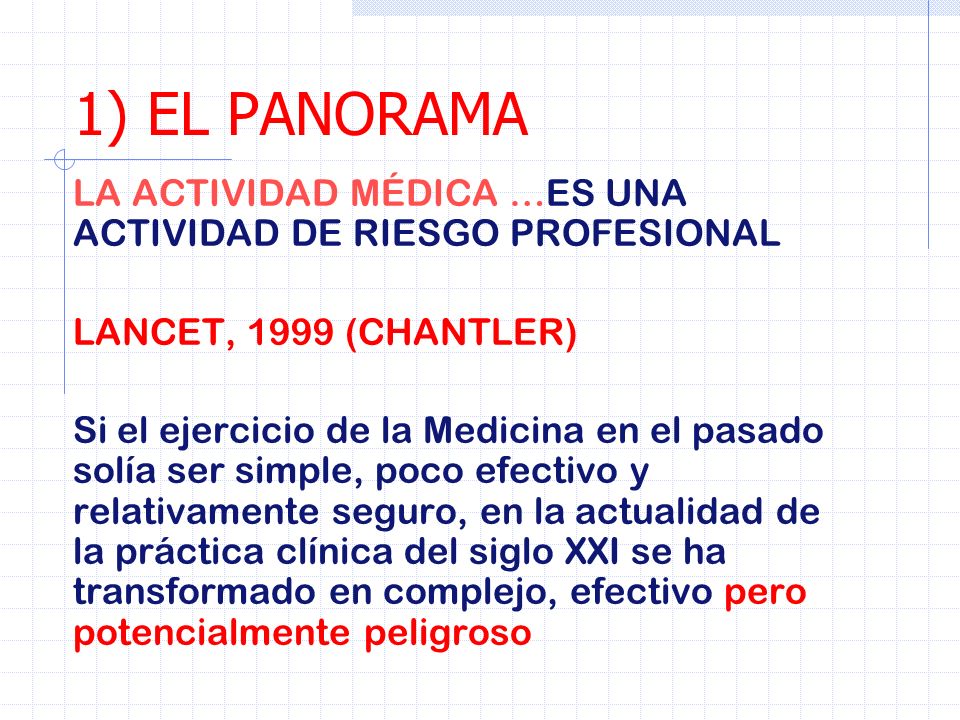 1) EL PANORAMA

LA ACTIVIDAD MÉDICA …ES UNA ACTIVIDAD DE RIESGO PROFESIONAL

LANCET, 1999 (CHANTLER)

Si el ejercicio de la Medicina en el pasado solía ser simple, poco efectivo y relativamente seguro, en la actualidad de la práctica clínica del siglo XXI se ha transformado en complejo, efectivo pero potencialmente peligroso